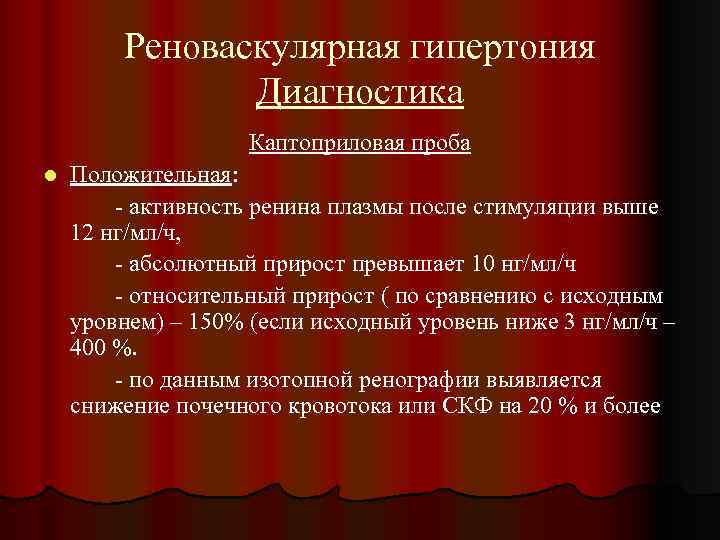 Реноваскулярная гипертония
Диагностика

Каптоприловая проба

Положительная:

- активность ренина плазмы после стимуляции выше 12 нг/мл/ч,

- абсолютный прирост превышает 10 нг/мл/ч

- относительный прирост ( по сравнению с исходным уровнем) – 150% (если исходный уровень ниже 3 нг/мл/ч – 400 %.

- по данным изотопной ренографии выявляется снижение почечного кровотока или СКФ на 20 % и более